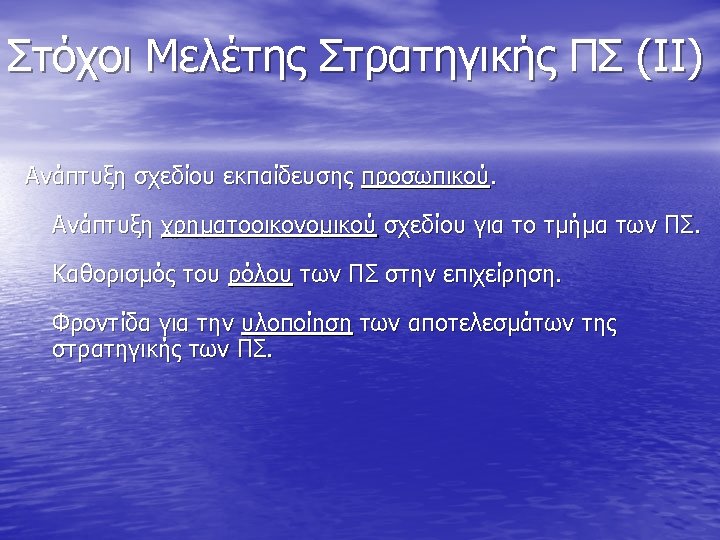 Στόχοι Μελέτης Στρατηγικής ΠΣ (ΙΙ)

Ανάπτυξη σχεδίου εκπαίδευσης προσωπικού.

Ανάπτυξη χρηματοοικονομικού σχεδίου για το τμήμα των ΠΣ.

Καθορισμός του ρόλου των ΠΣ στην επιχείρηση.

Φροντίδα για την υλοποίηση των αποτελεσμάτων της στρατηγικής των ΠΣ.